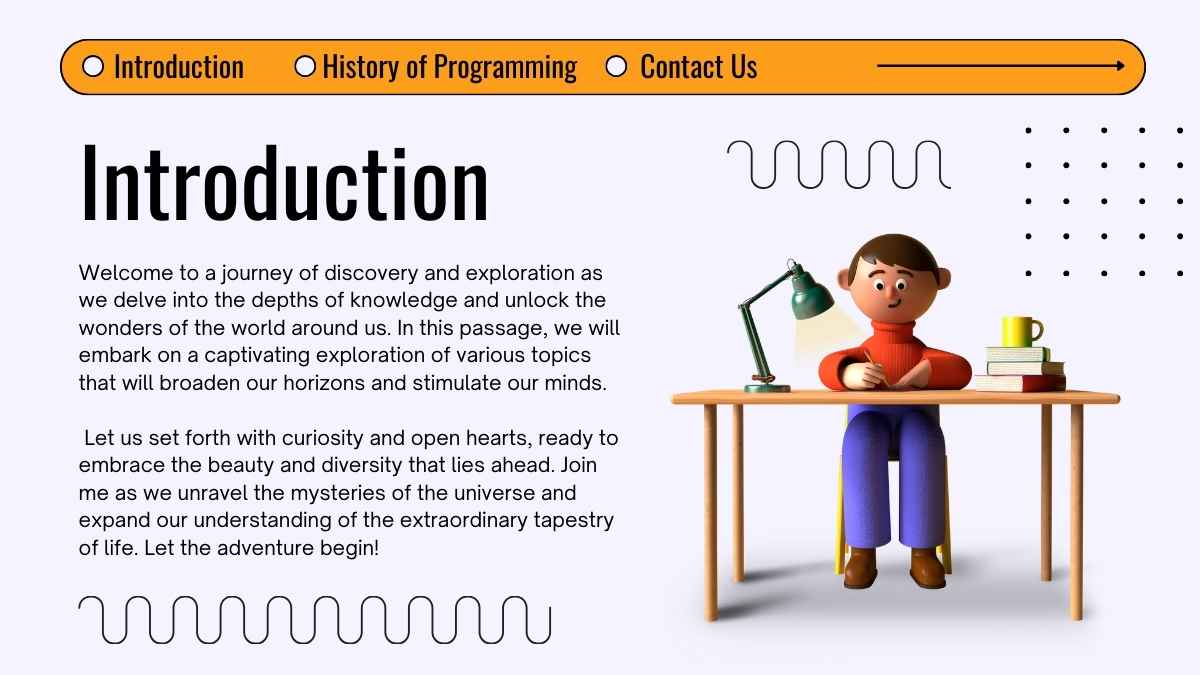 Introduction History of Programming Contact Us

Introduction

Welcome to a journey of discovery and exploration as we delve into the depths of knowledge and unlock the wonders of the world around us. In this passage, we will embark on a captivating exploration of various topics that will broaden our horizons and stimulate our minds.

Let us set forth with curiosity and open hearts, ready to embrace the beauty and diversity that lies ahead. Join me as we unravel the mysteries of the universe and expand our understanding of the extraordinary tapestry of life. Let the adventure begin!